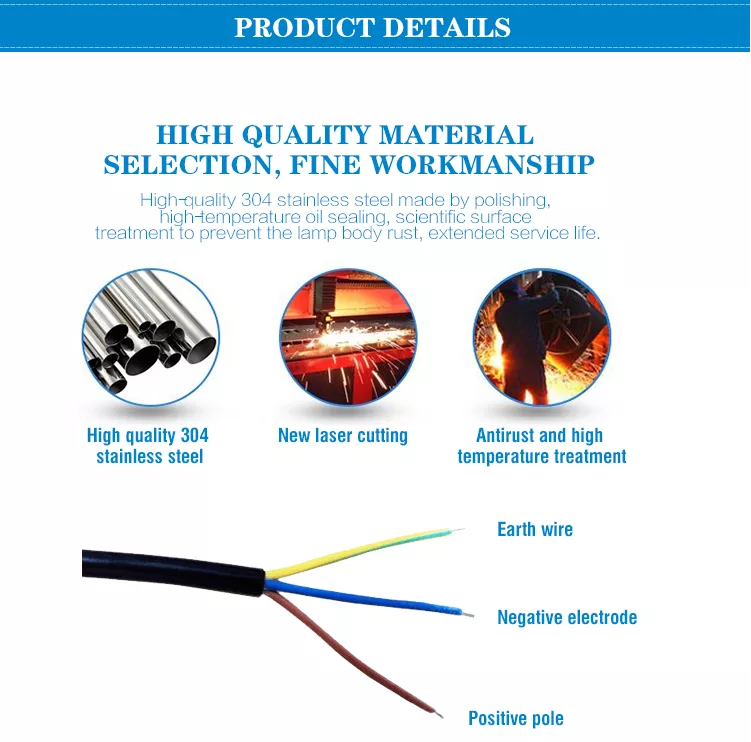 PRODUCT DETAILS

HIGH QUALITY MATERIAL SELECTION, FINE WORKMANSHIP

High-quality 304 stainless steel made by polishing, high-temperature oil sealing, scientific surface treatment to prevent the lamp body rust, extended service life.

High quality 304 stainless steel

New laser cutting

Antirust and high temperature treatment

Earth wire

Negative electrode

Positive pole